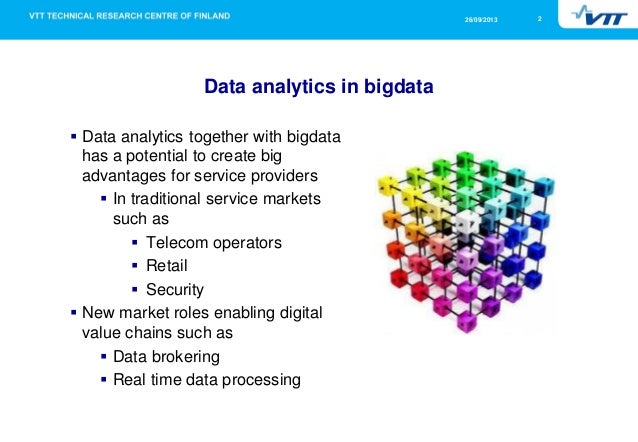 VTT TECHNICAL RESEARCH CENTRE OF FINLAND

26/09/2013

2

VTT

Data analytics in bigdata

▪ Data analytics together with bigdata has a potential to create big advantages for service providers
▪ In traditional service markets such as
▪ Telecom operators
▪ Retail
▪ Security
▪ New market roles enabling digital value chains such as
▪ Data brokering
▪ Real time data processing